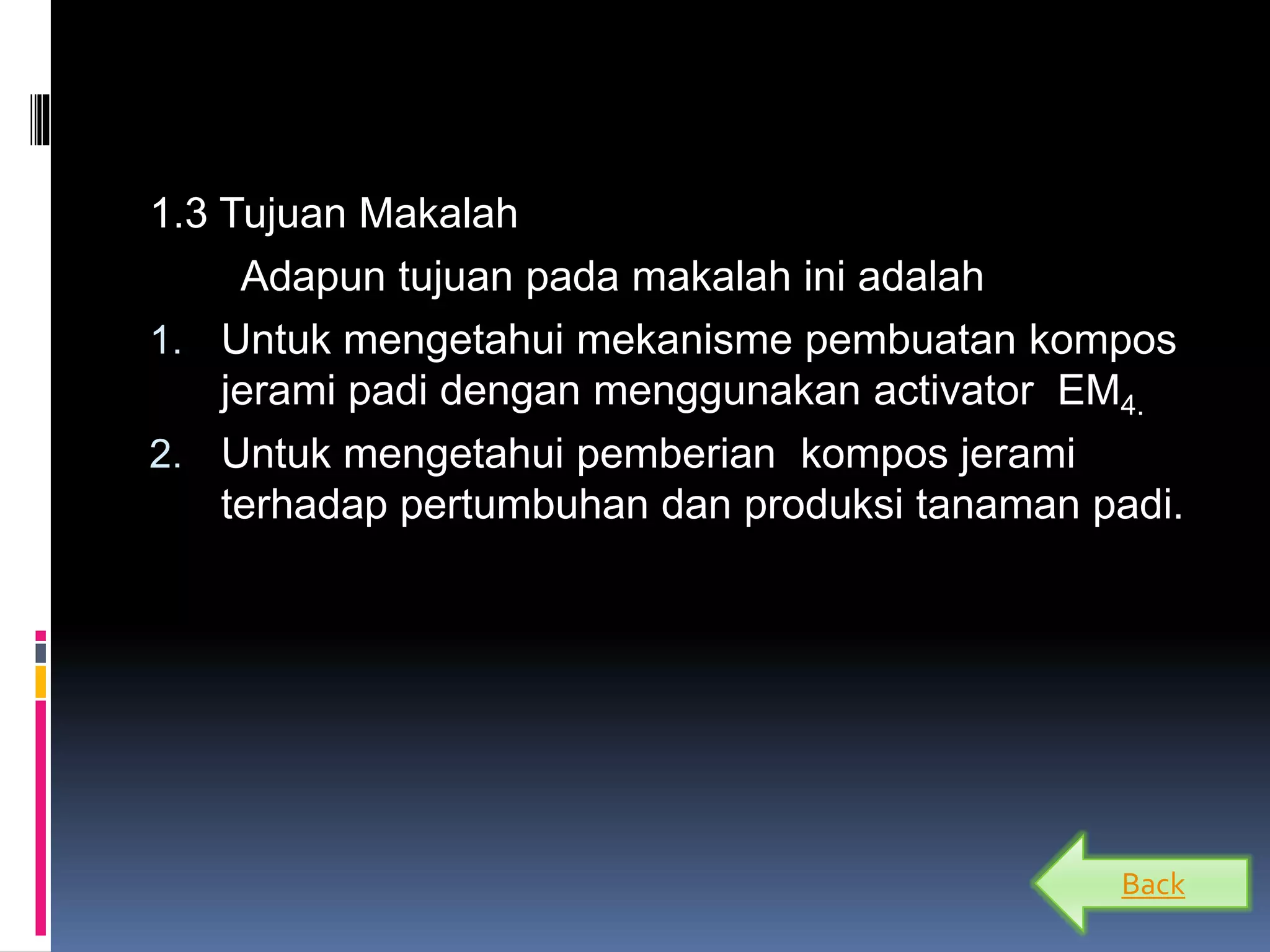 1.3 Tujuan Makalah

Adapun tujuan pada makalah ini adalah

1. Untuk mengetahui mekanisme pembuatan kompos jerami padi dengan menggunakan activator $EM_{4.}$
2. Untuk mengetahui pemberian kompos jerami terhadap pertumbuhan dan produksi tanaman padi.

Back